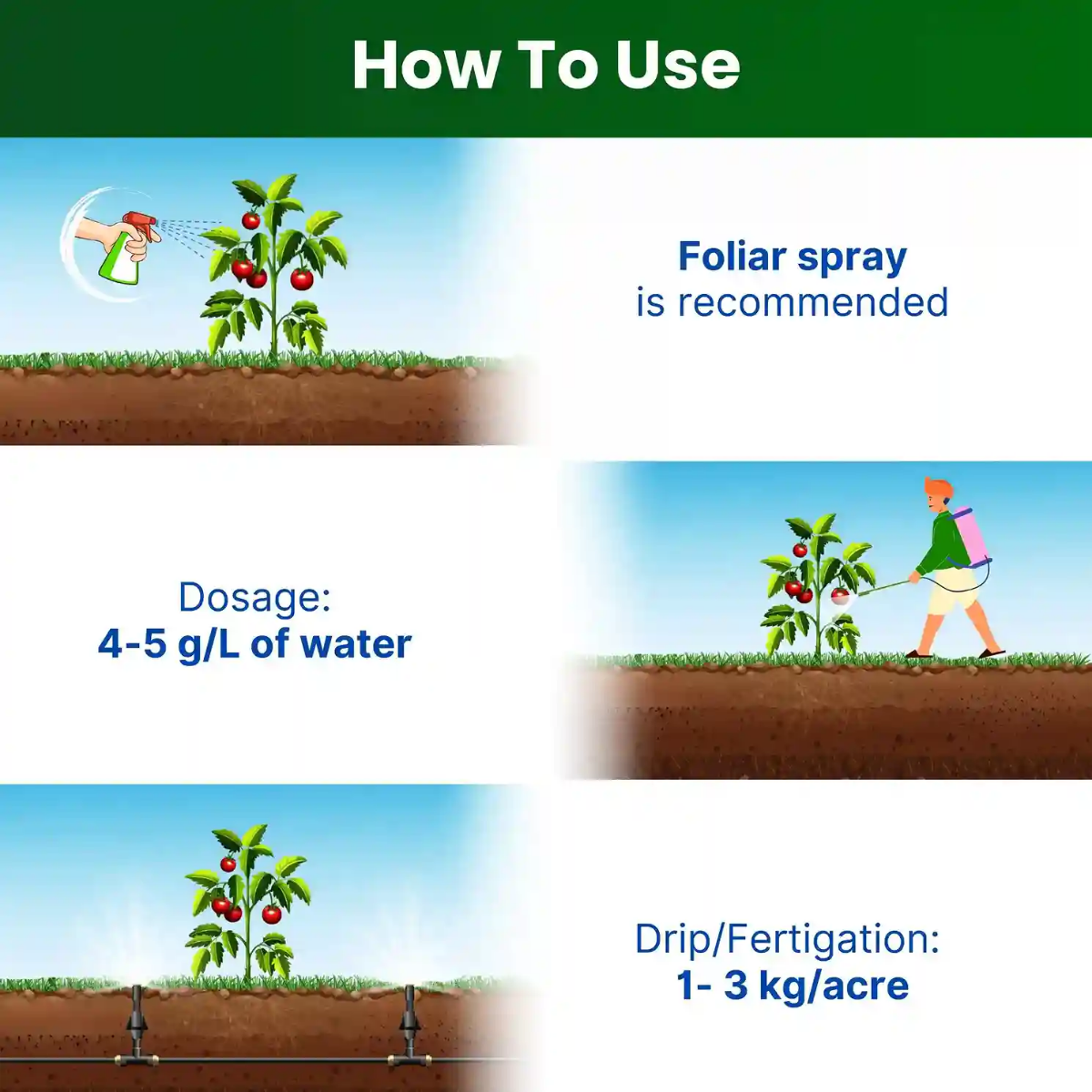 How To Use

Foliar spray
is recommended

Dosage:
4-5 g/L of water

Drip/Fertigation:
1- 3 kg/acre